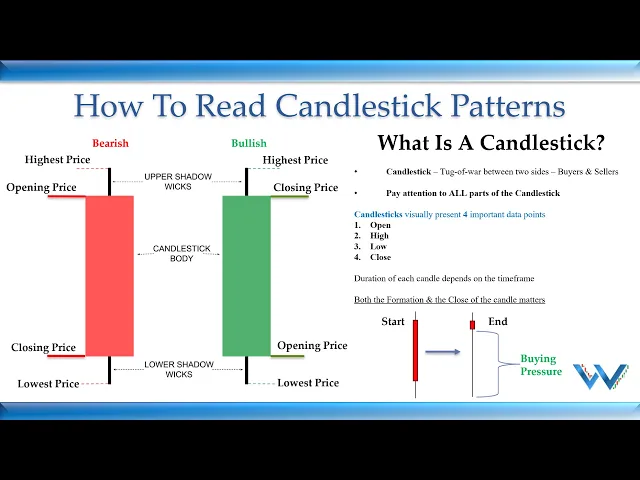 How To Read Candlestick Patterns

Bearish

Highest Price

Opening Price

Closing Price

Lowest Price

UPPER SHADOW WICKS

CANDLESTICK BODY

LOWER SHADOW WICKS

Bullish

Highest Price

Closing Price

Opening Price

Lowest Price

What Is A Candlestick?

• Candlestick – Tug-of-war between two sides – Buyers & Sellers

• Pay attention to ALL parts of the Candlestick

Candlesticks visually present 4 important data points
1. Open
2. High
3. Low
4. Close

Duration of each candle depends on the timeframe

Both the Formation & the Close of the candle matters

Start

End

Buying Pressure